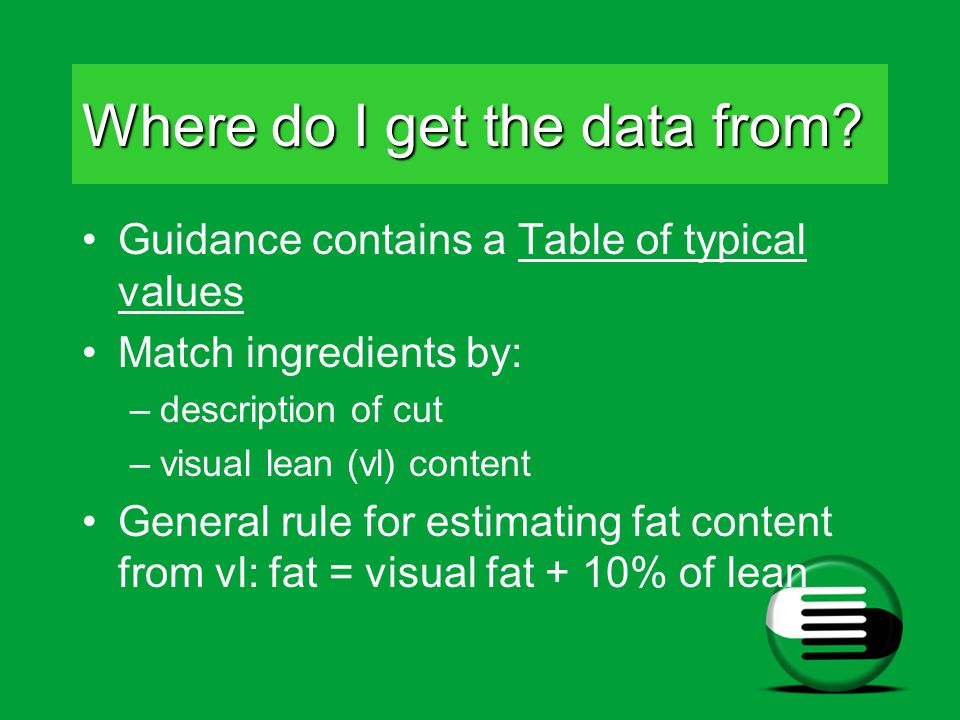 Where do I get the data from?

• Guidance contains a Table of typical values
• Match ingredients by:
– description of cut
– visual lean (vl) content
• General rule for estimating fat content from vl: fat = visual fat + 10% of lean